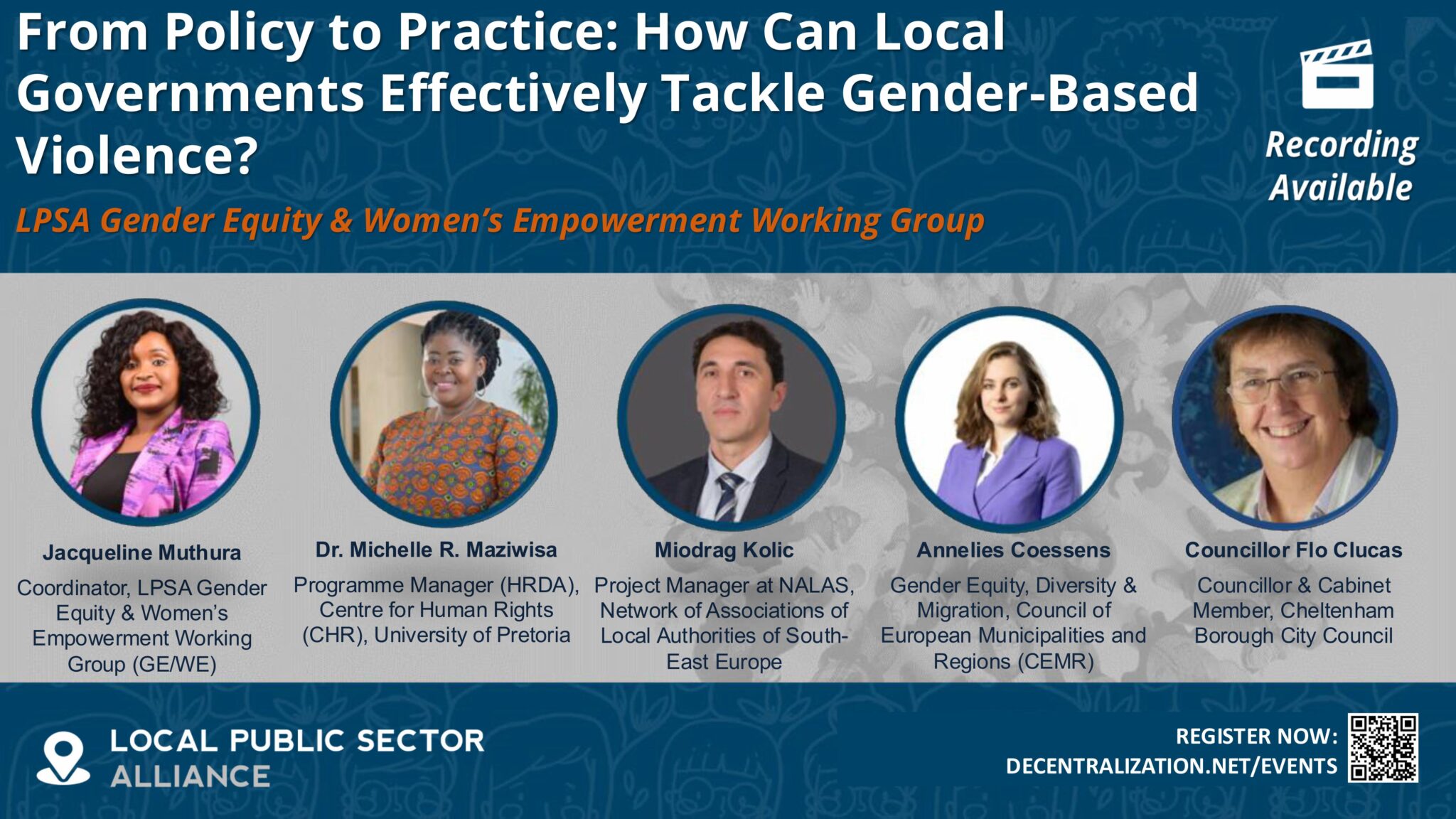 From Policy to Practice: How Can Local Governments Effectively Tackle Gender-Based Violence?

Recording Available

LPSA Gender Equity & Women's Empowerment Working Group

Jacqueline Muthura
Coordinator, LPSA Gender Equity & Women's Empowerment Working Group (GE/WE)

Dr. Michelle R. Maziwisa
Programme Manager (HRDA), Centre for Human Rights (CHR), University of Pretoria

Miodrag Kolic
Project Manager at NALAS, Network of Associations of Local Authorities of South-East Europe

Annelies Coessens
Gender Equity, Diversity & Migration, Council of European Municipalities and Regions (CEMR)

Councillor Flo Clucas
Councillor & Cabinet Member, Cheltenham Borough City Council

LOCAL PUBLIC SECTOR ALLIANCE

REGISTER NOW:
DECENTRALIZATION.NET/EVENTS